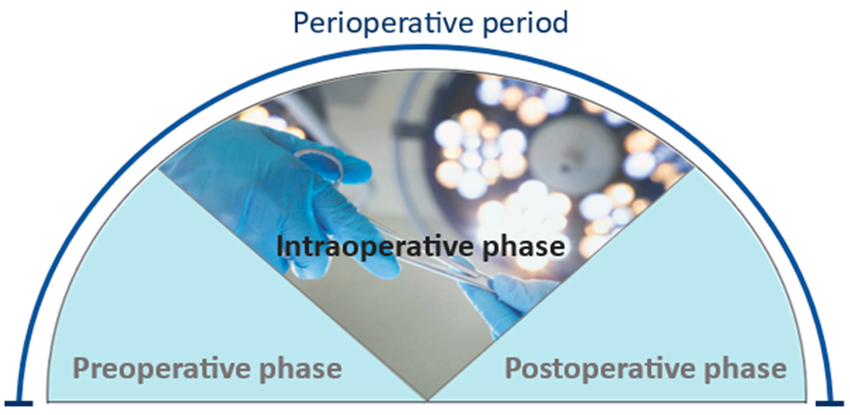 Perioperative period

Intraoperative phase

Preoperative phase

Postoperative phase